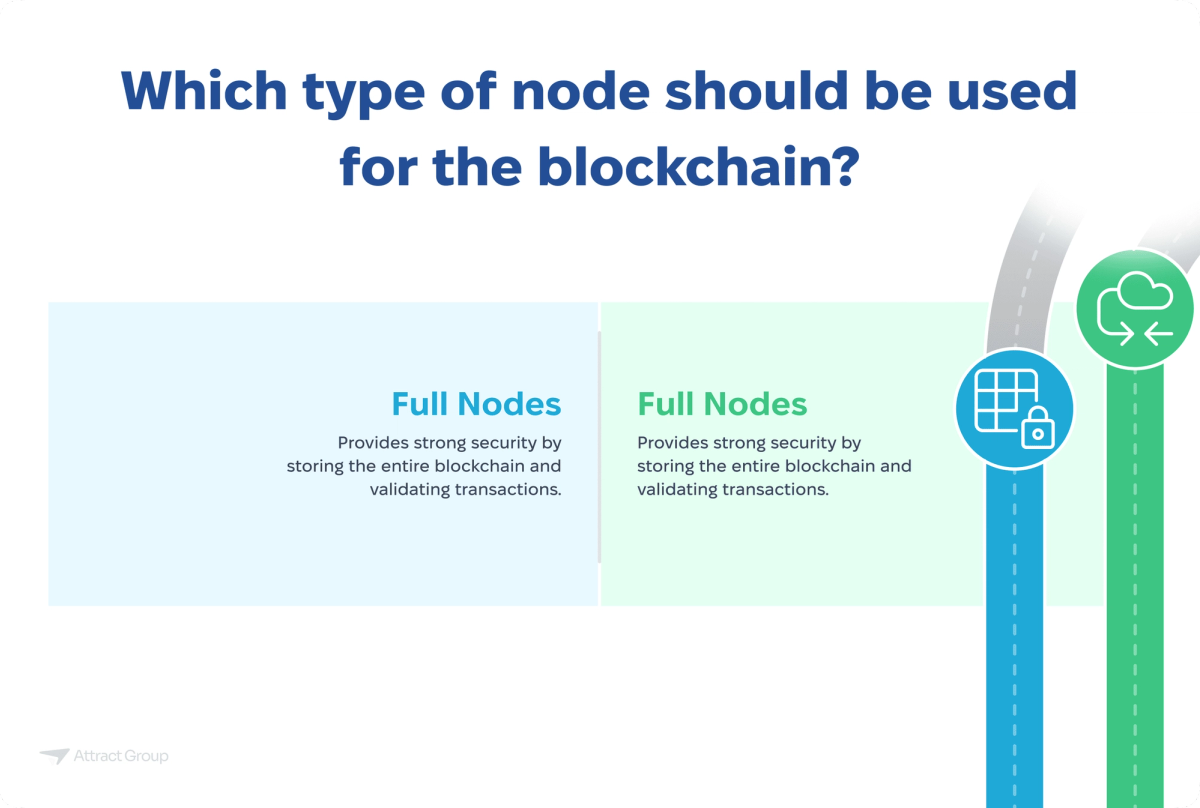 Which type of node should be used for the blockchain?

Full Nodes
Provides strong security by storing the entire blockchain and validating transactions.

Full Nodes
Provides strong security by storing the entire blockchain and validating transactions.

Attract Group